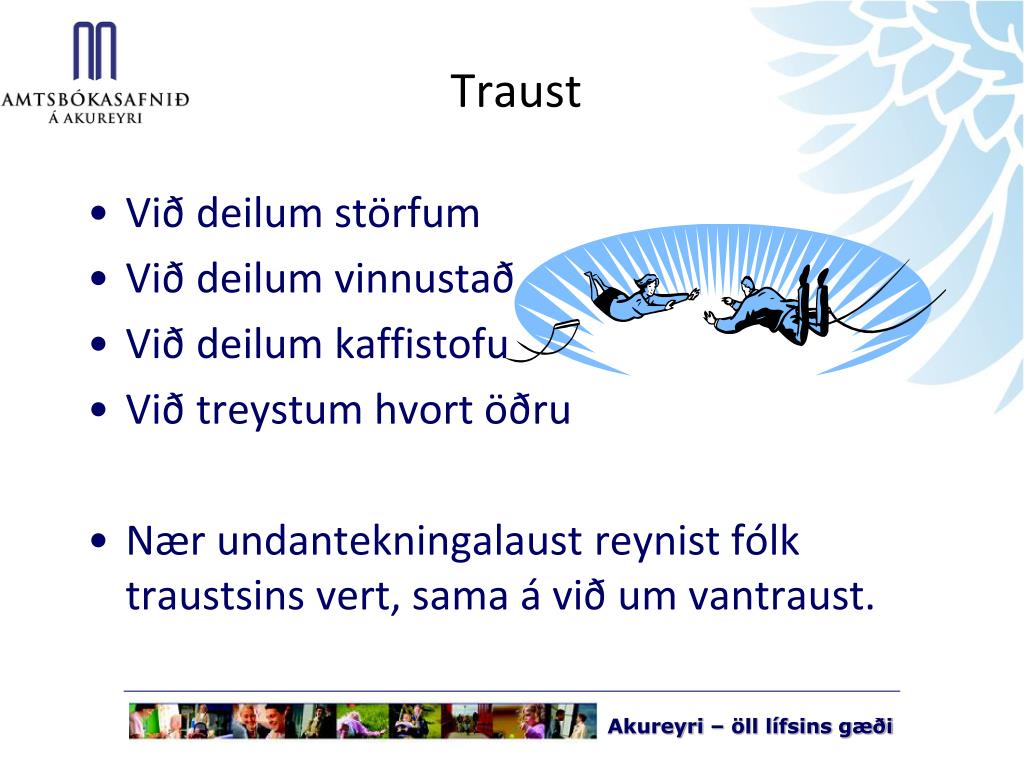 AMTSBÓKASAFNIÐ
Á AKUREYRI

Traust

• Við deilum störfum
• Við deilum vinnustað
• Við deilum kaffistofu
• Við treystum hvort öðru

• Nær undantekningalaust reynist fólk traustsins vert, sama á við um vantraust.

Akureyri – öll lífsins gæði